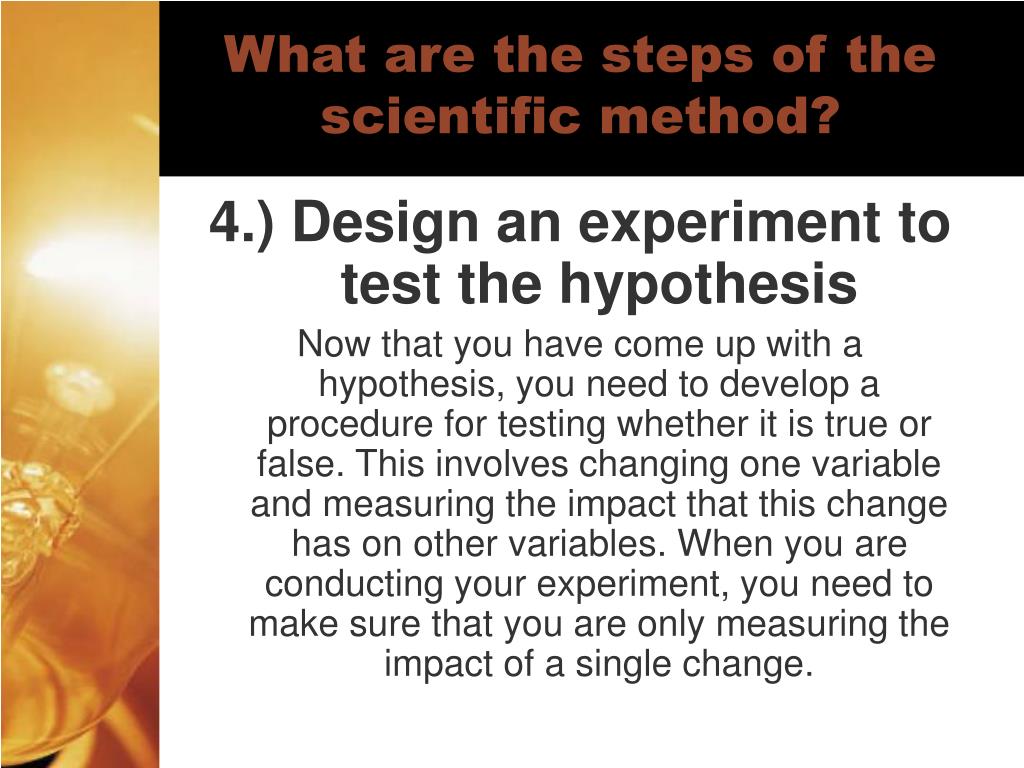 What are the steps of the scientific method?

4.) Design an experiment to test the hypothesis

Now that you have come up with a hypothesis, you need to develop a procedure for testing whether it is true or false. This involves changing one variable and measuring the impact that this change has on other variables. When you are conducting your experiment, you need to make sure that you are only measuring the impact of a single change.